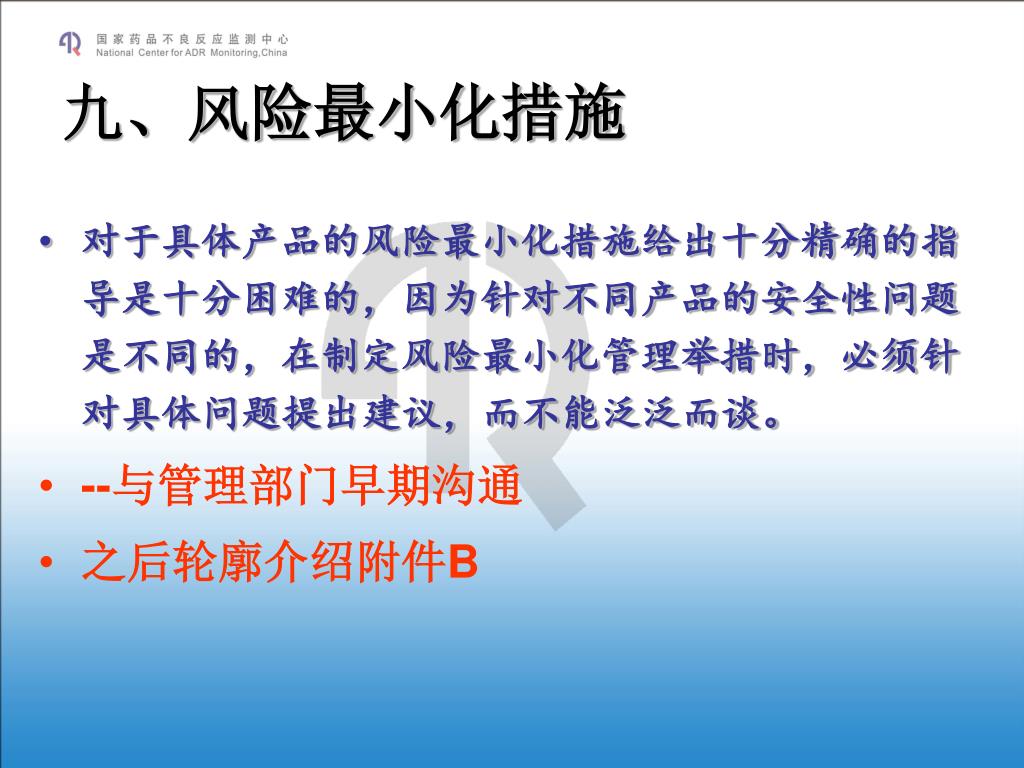 国家药品不良反应监测中心
National Center for ADR Monitoring,China

九、风险最小化措施

• 对于具体产品的风险最小化措施给出十分精确的指导是十分困难的，因为针对不同产品的安全性问题是不同的，在制定风险最小化管理举措时，必须针对具体问题提出建议，而不能泛泛而谈。

• --与管理部门早期沟通

• 之后轮廓介绍附件B